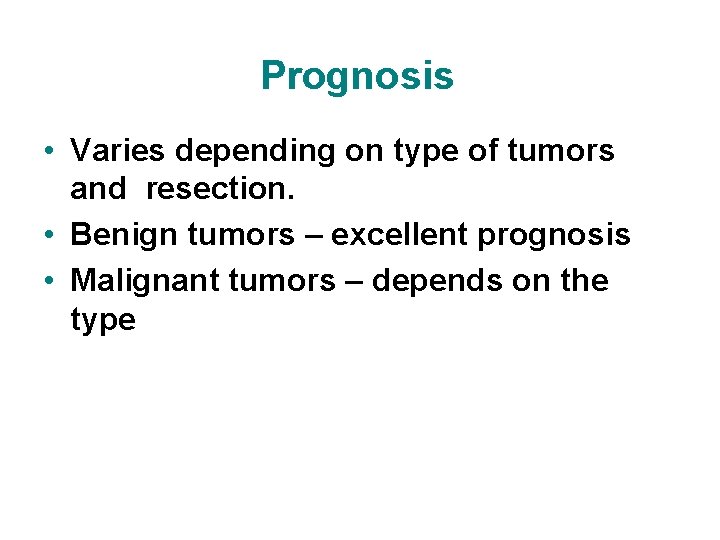 Prognosis

• Varies depending on type of tumors and resection.
• Benign tumors – excellent prognosis
• Malignant tumors – depends on the type